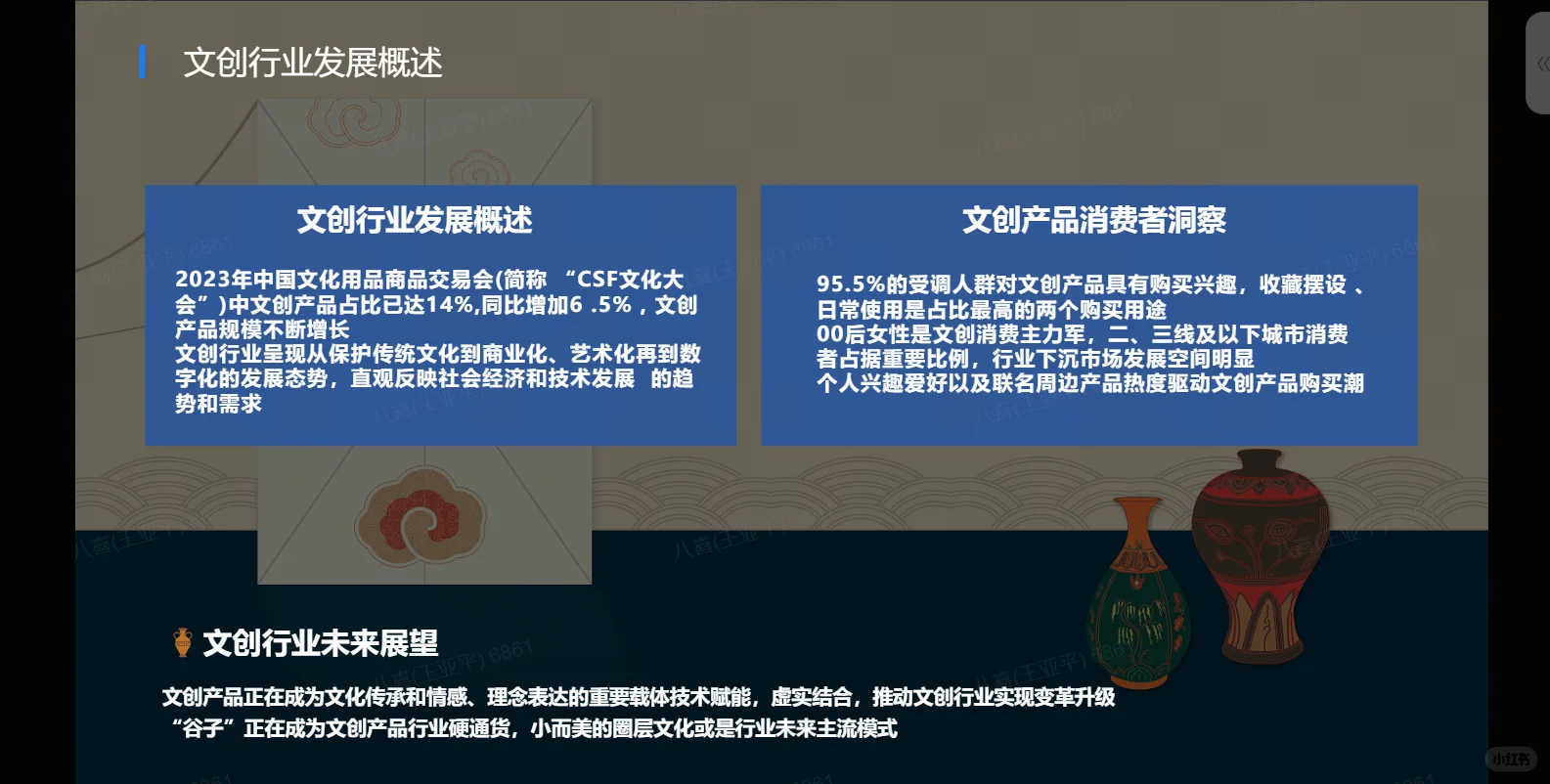 文创行业发展概述

文创行业发展概述

2023年中国文化用品商品交易会(简称 “CSF文化大会”)中文创产品占比已达14%,同比增加6 .5%，文创产品规模不断增长
文创行业呈现从保护传统文化到商业化、艺术化再到数字化的发展态势，直观反映社会经济和技术发展 的趋势和需求

文创产品消费者洞察

95.5%的受调人群对文创产品具有购买兴趣，收藏摆设 、日常使用是占比最高的两个购买用途
00后女性是文创消费主力军，二、三线及以下城市消费者占据重要比例，行业下沉市场发展空间明显
个人兴趣爱好以及联名周边产品热度驱动文创产品购买潮

文创行业未来展望

文创产品正在成为文化传承和情感、理念表达的重要载体技术赋能，虚实结合，推动文创行业实现变革升级
“谷子”正在成为文创产品行业硬通货，小而美的圈层文化或是行业未来主流模式

八喜(王亚平) 8861

小红书